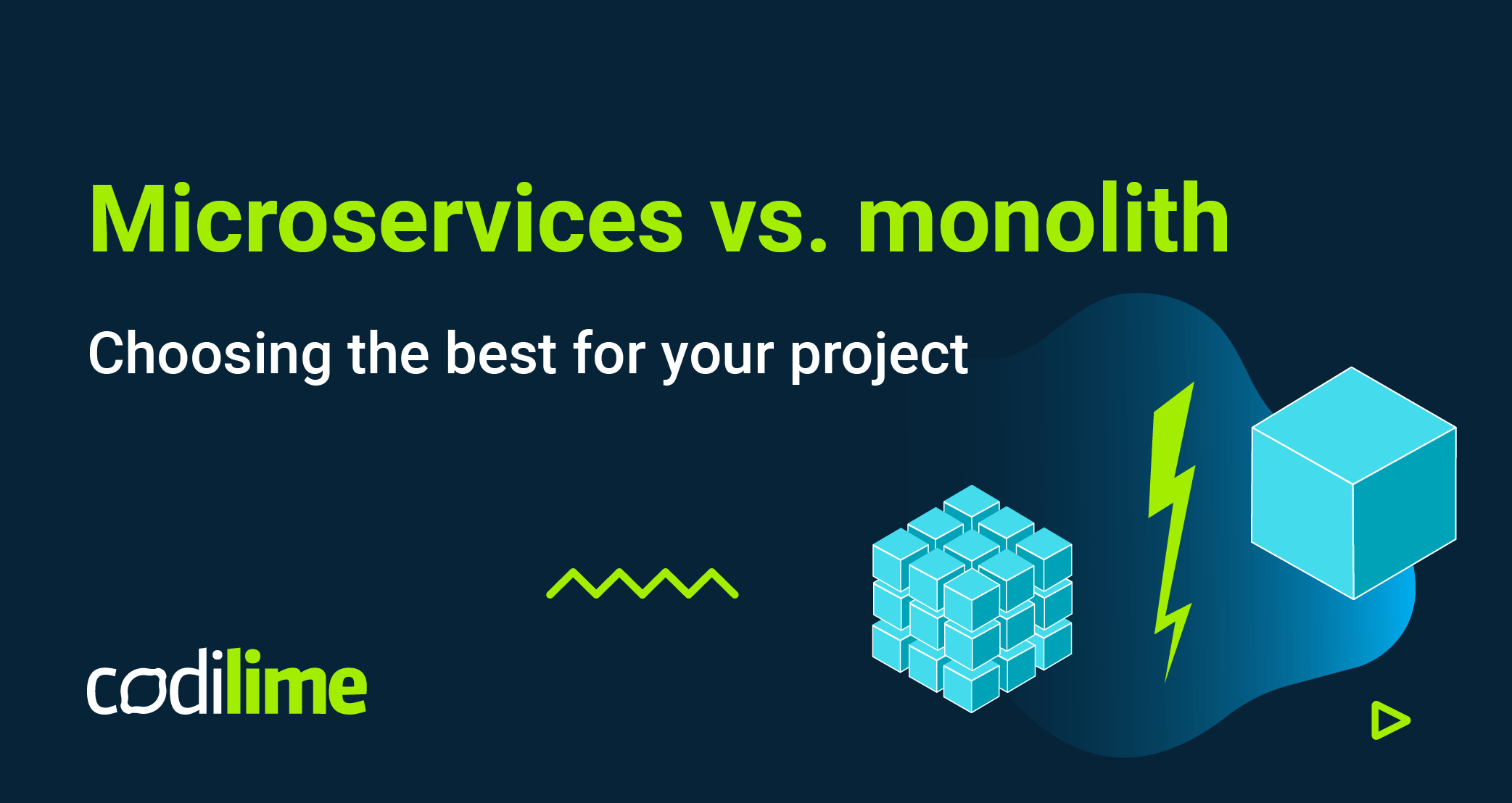 Microservices vs. monolith

Choosing the best for your project

codilime